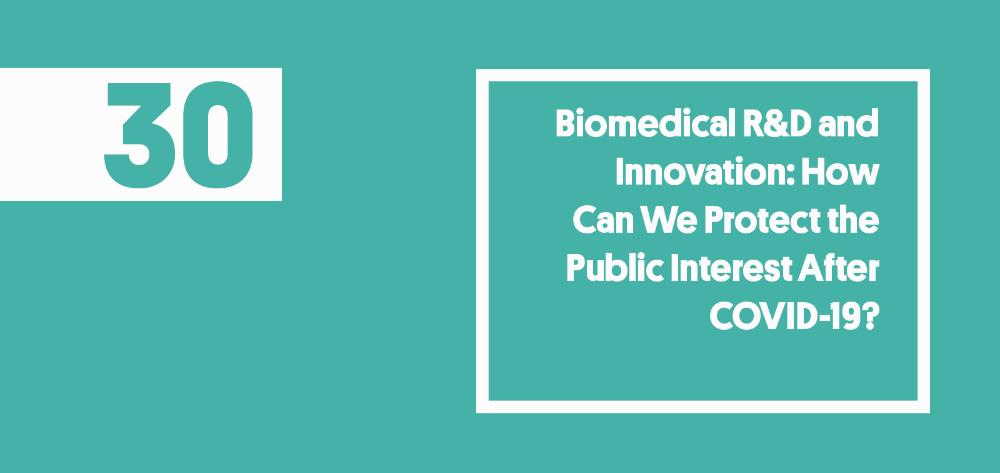 30

Biomedical R&D and Innovation: How Can We Protect the Public Interest After COVID-19?